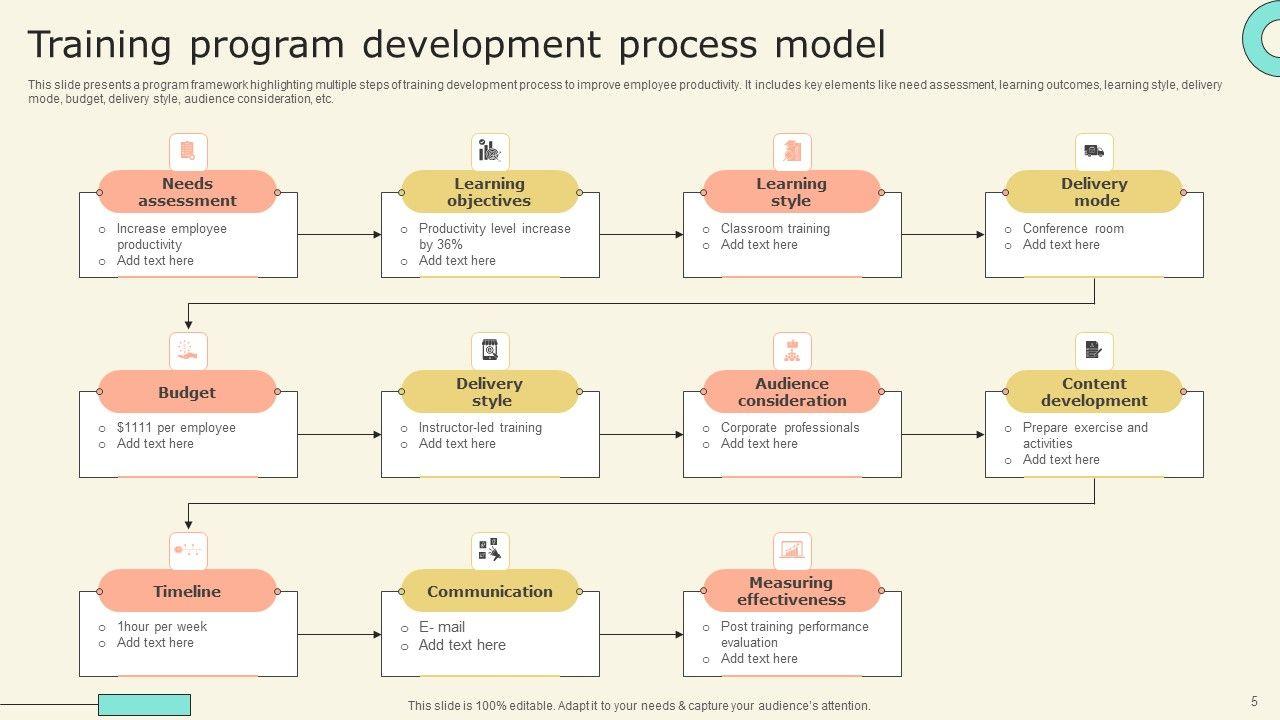 Training program development process model

This slide presents a program framework highlighting multiple steps of training development process to improve employee productivity. It includes key elements like need assessment, learning outcomes, learning style, delivery mode, budget, delivery style, audience consideration, etc.

Needs assessment
- Increase employee productivity
- Add text here

Learning objectives
- Productivity level increase by 36%
- Add text here

Learning style
- Classroom training
- Add text here

Delivery mode
- Conference room
- Add text here

Budget
- $1111 per employee
- Add text here

Delivery style
- Instructor-led training
- Add text here

Audience consideration
- Corporate professionals
- Add text here

Content development
- Prepare exercise and activities
- Add text here

Timeline
- 1hour per week
- Add text here

Communication
- E- mail
- Add text here

Measuring effectiveness
- Post training performance evaluation
- Add text here

This slide is 100% editable. Adapt it to your needs & capture your audience's attention.

5